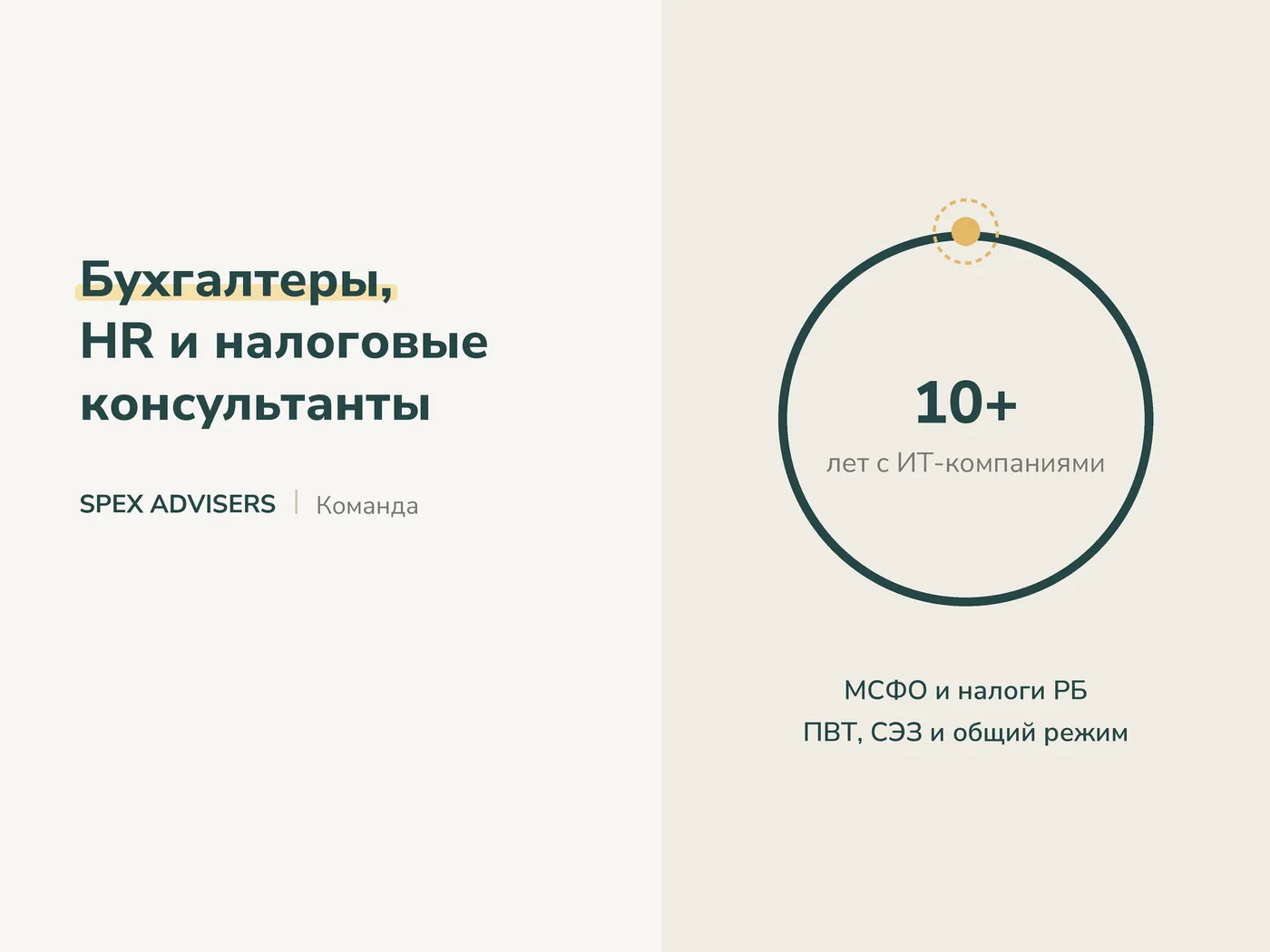 Бухгалтеры,
HR и налоговые
консультанты

SPEX ADVISERS | Команда

10+
лет с ИТ-компаниями

МСФО и налоги РБ
ПВТ, СЭЗ и общий режим